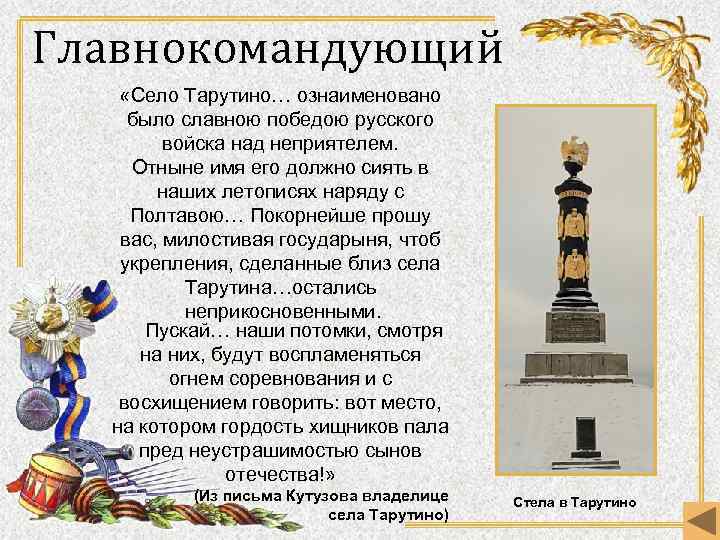 Главнокомандующий

«Село Тарутино… ознаименовано было славною победою русского войска над неприятелем. Отныне имя его должно сиять в наших летописях наряду с Полтавою… Покорнейше прошу вас, милостивая государыня, чтоб укрепления, сделанные близ села Тарутина…остались неприкосновенными.

Пускай… наши потомки, смотря на них, будут воспламеняться огнем соревнования и с восхищением говорить: вот место, на котором гордость хищников пала пред неустрашимостью сынов отечества!»

(Из письма Кутузова владелице села Тарутино)

Стела в Тарутино